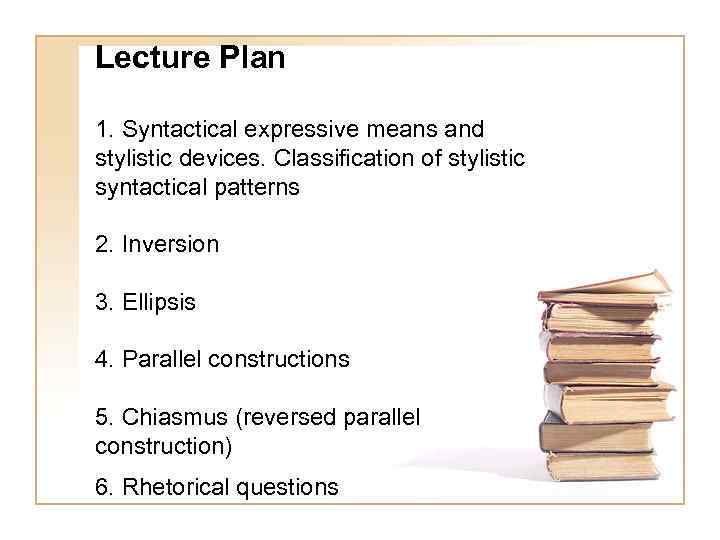 Lecture Plan

1. Syntactical expressive means and stylistic devices. Classification of stylistic syntactical patterns

2. Inversion

3. Ellipsis

4. Parallel constructions

5. Chiasmus (reversed parallel construction)

6. Rhetorical questions